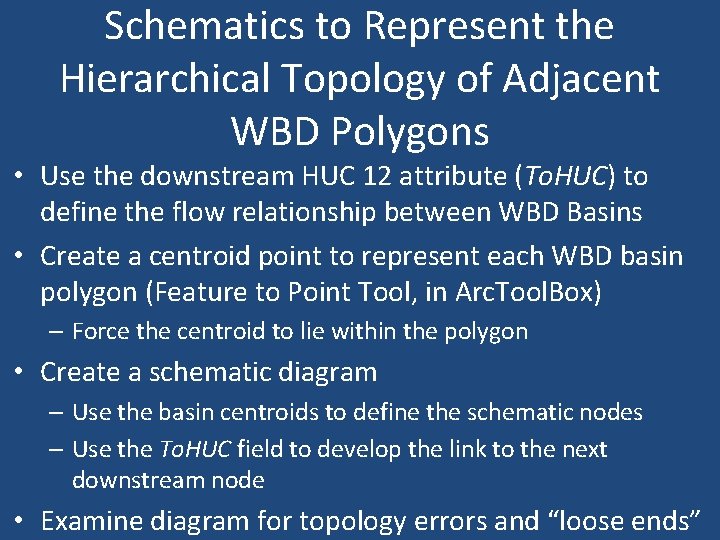 Schematics to Represent the Hierarchical Topology of Adjacent WBD Polygons

• Use the downstream HUC 12 attribute (ToHUC) to define the flow relationship between WBD Basins

• Create a centroid point to represent each WBD basin polygon (Feature to Point Tool, in ArcToolBox)

– Force the centroid to lie within the polygon

• Create a schematic diagram

– Use the basin centroids to define the schematic nodes

– Use the ToHUC field to develop the link to the next downstream node

• Examine diagram for topology errors and “loose ends”